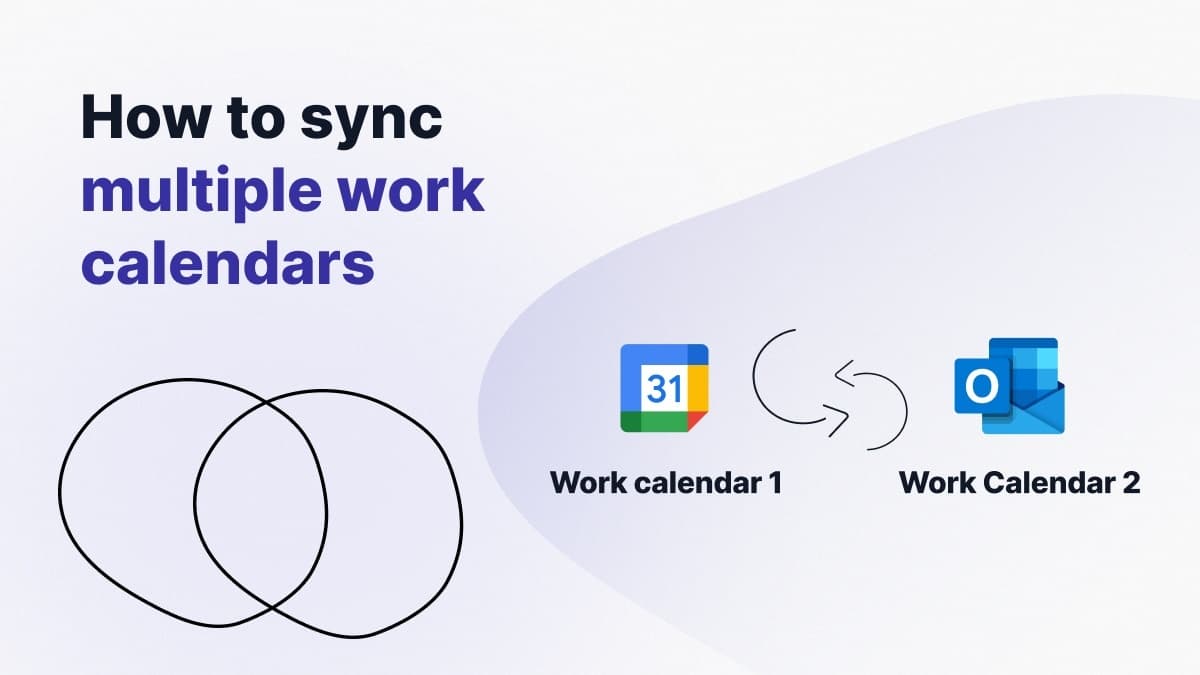 How to sync multiple work calendars

31

Work calendar 1

O

Work Calendar 2